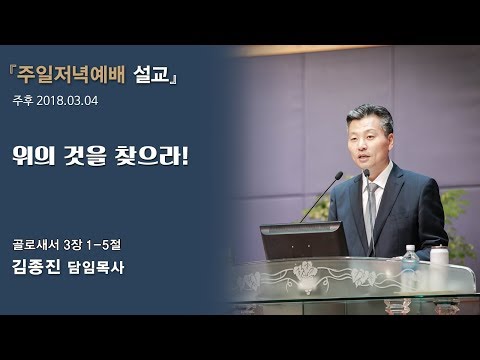 『주일저녁예배 설교』
주후 2018.03.04

위의 것을 찾으라!

골로새서 3장 1-5절
김종진 담임목사